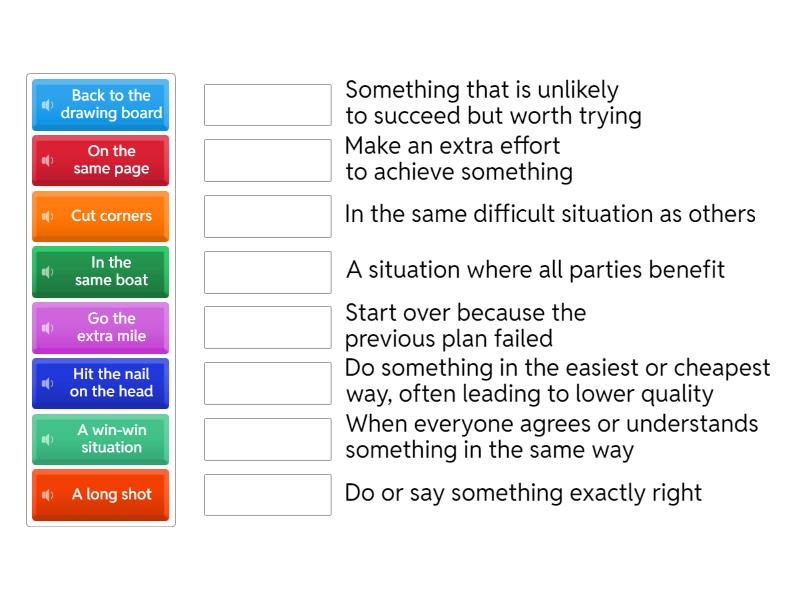 Back to the drawing board

On the same page

Cut corners

In the same boat

Go the extra mile

Hit the nail on the head

A win-win situation

A long shot

Something that is unlikely to succeed but worth trying

Make an extra effort to achieve something

In the same difficult situation as others

A situation where all parties benefit

Start over because the previous plan failed

Do something in the easiest or cheapest way, often leading to lower quality

When everyone agrees or understands something in the same way

Do or say something exactly right